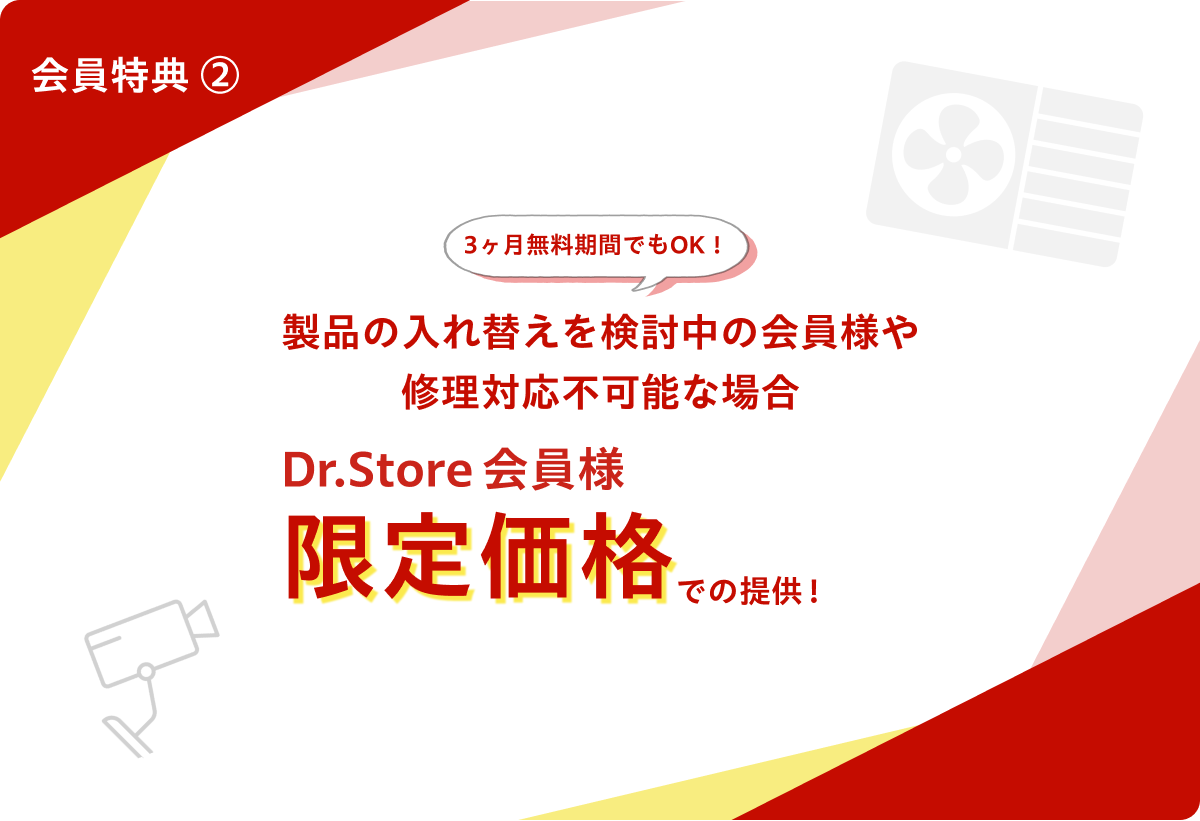 会員特典 ②

3ヶ月無料期間でもOK！

製品の入れ替えを検討中の会員様や
修理対応不可能な場合

Dr.Store 会員様
限定価格での提供！